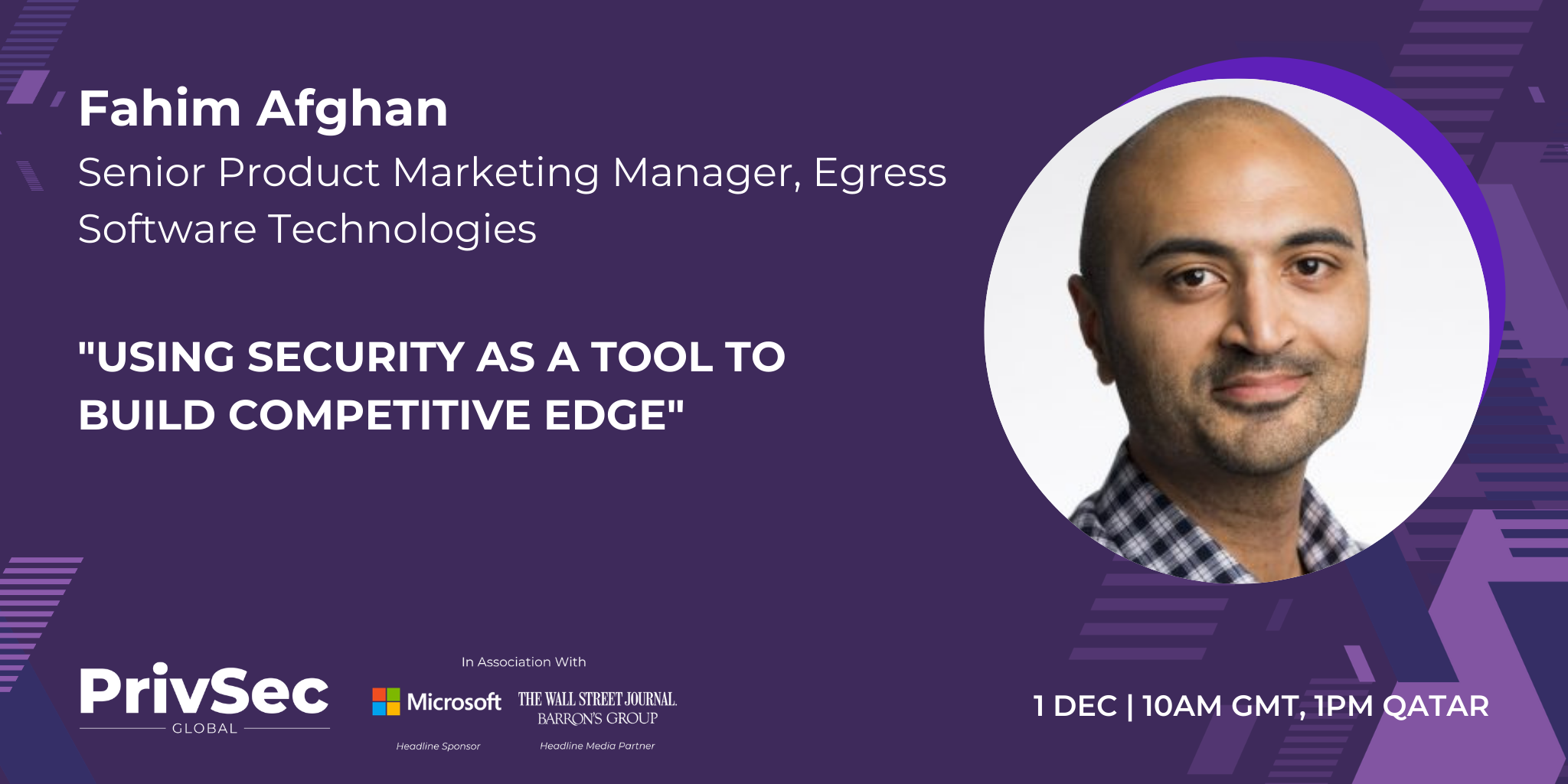 Fahim Afghan

Senior Product Marketing Manager, Egress Software Technologies

"USING SECURITY AS A TOOL TO BUILD COMPETITIVE EDGE"

PrivSec GLOBAL

In Association With

Microsoft

Headline Sponsor

THE WALL STREET JOURNAL. BARRON'S GROUP

Headline Media Partner

1 DEC | 10AM GMT, 1PM QATAR